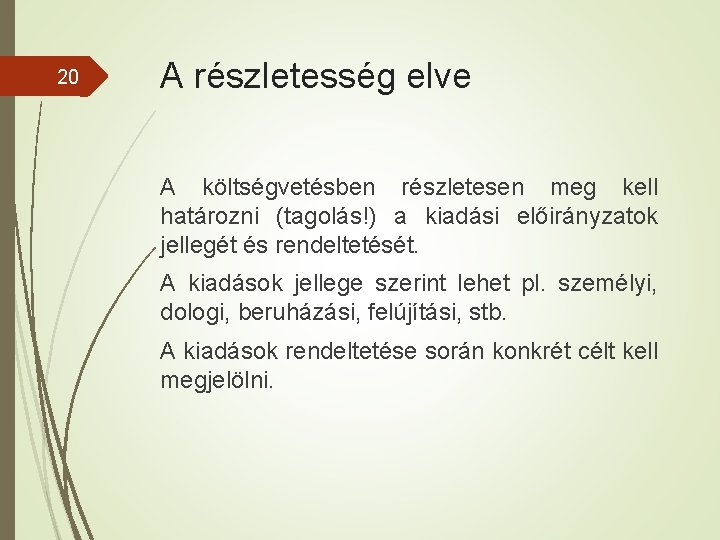 20

A részletesség elve

A költségvetésben részletesen meg kell határozni (tagolás!) a kiadási előirányzatok jellegét és rendeltetését.

A kiadások jellege szerint lehet pl. személyi, dologi, beruházási, felújítási, stb.

A kiadások rendeltetése során konkrét célt kell megjelölni.